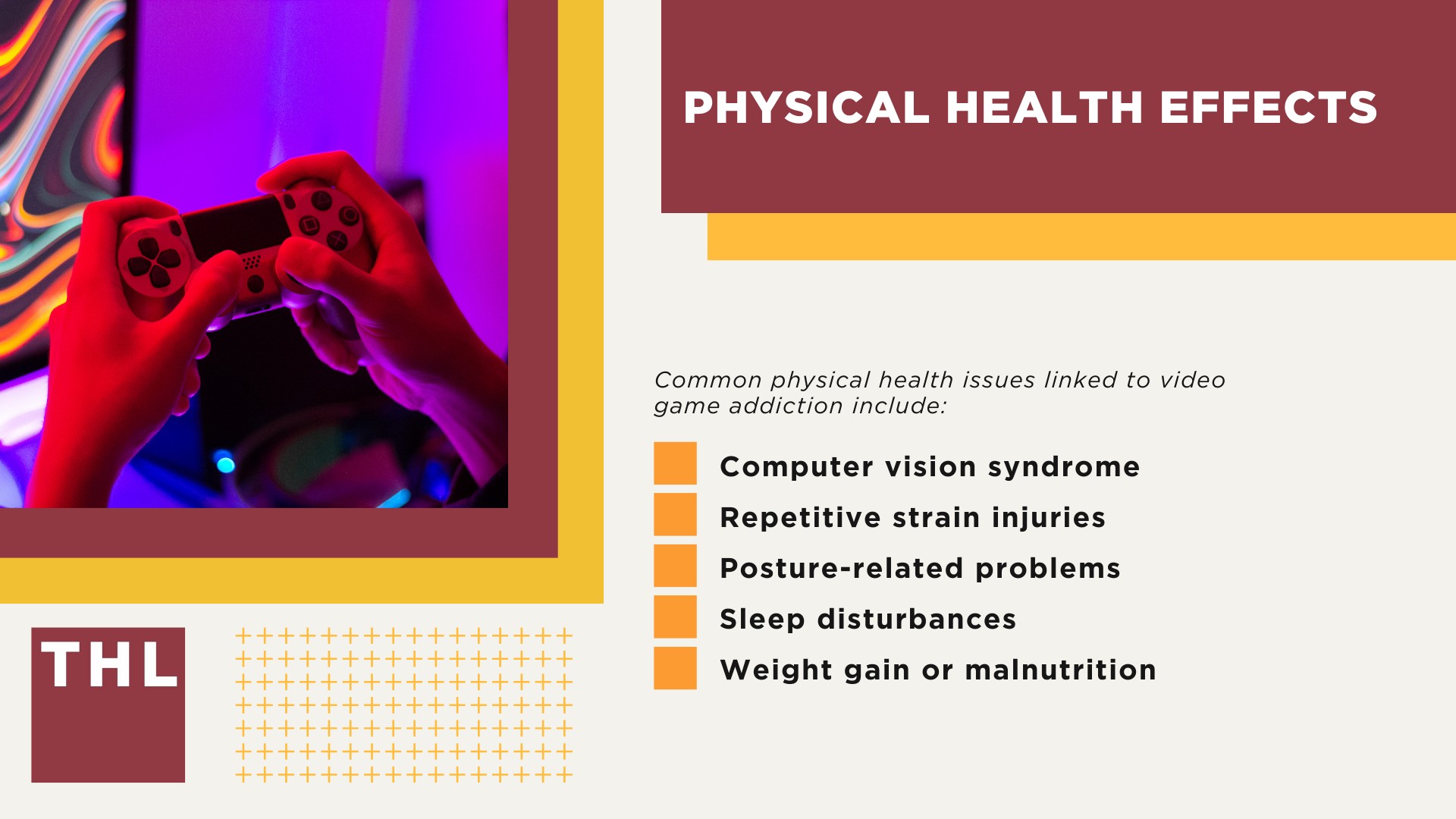 PHYSICAL HEALTH EFFECTS

Common physical health issues linked to video game addiction include:

Computer vision syndrome
Repetitive strain injuries
Posture-related problems
Sleep disturbances
Weight gain or malnutrition

THL